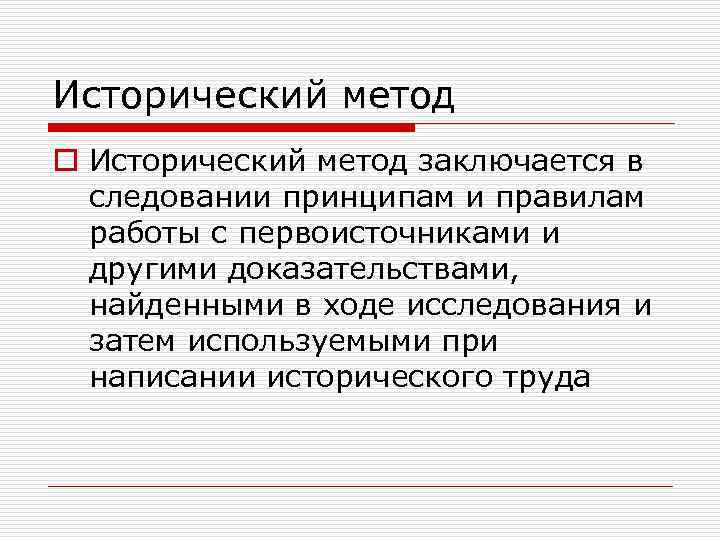 Исторический метод

Исторический метод заключается в следовании принципам и правилам работы с первоисточниками и другими доказательствами, найденными в ходе исследования и затем используемыми при написании исторического труда